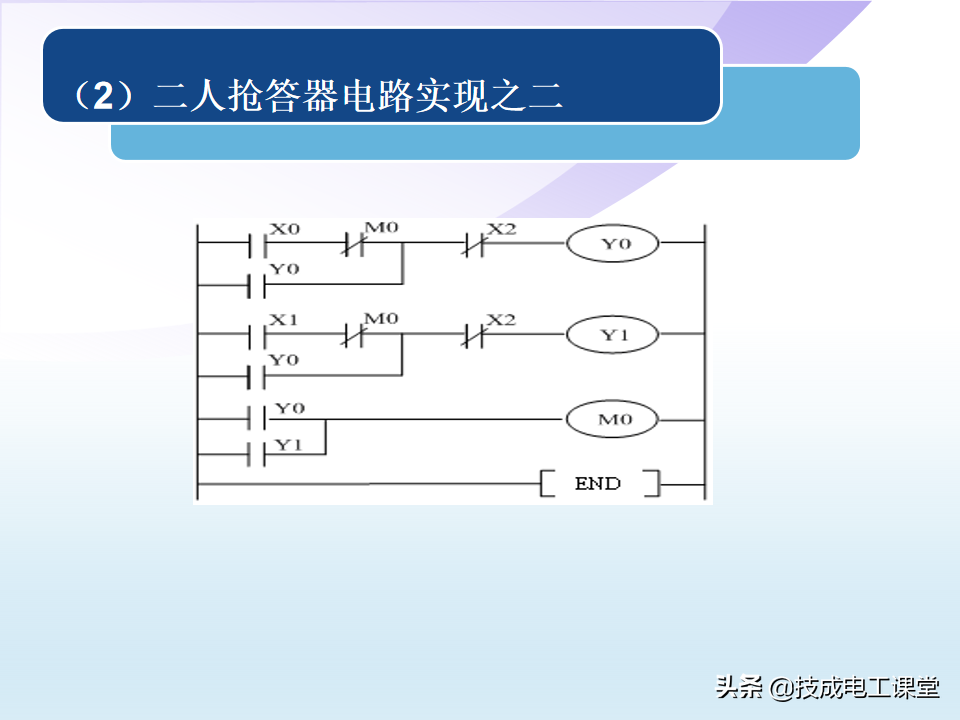 （2）二人抢答器电路实现之二

X0
M0
X2
Y0
Y0
X1
M0
X2
Y1
Y0
Y0
M0
Y1
END

头条 @技成电工课堂